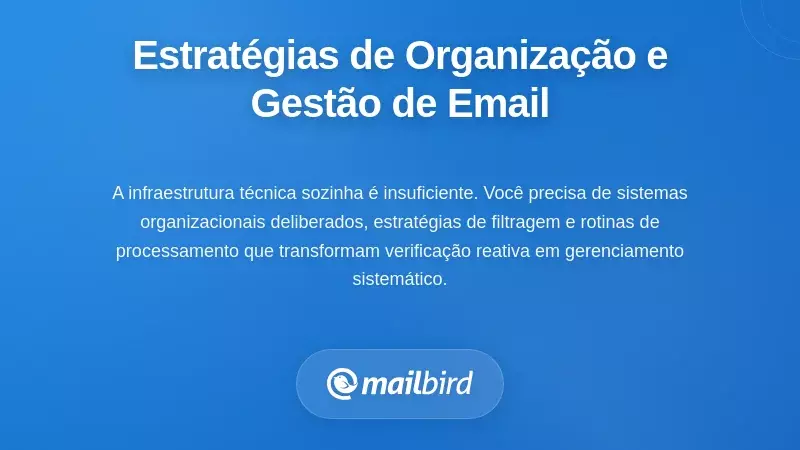 Estratégias de Organização e Gestão de Email

A infraestrutura técnica sozinha é insuficiente. Você precisa de sistemas organizacionais deliberados, estratégias de filtragem e rotinas de processamento que transformam verificação reativa em gerenciamento sistemático.

mailbird